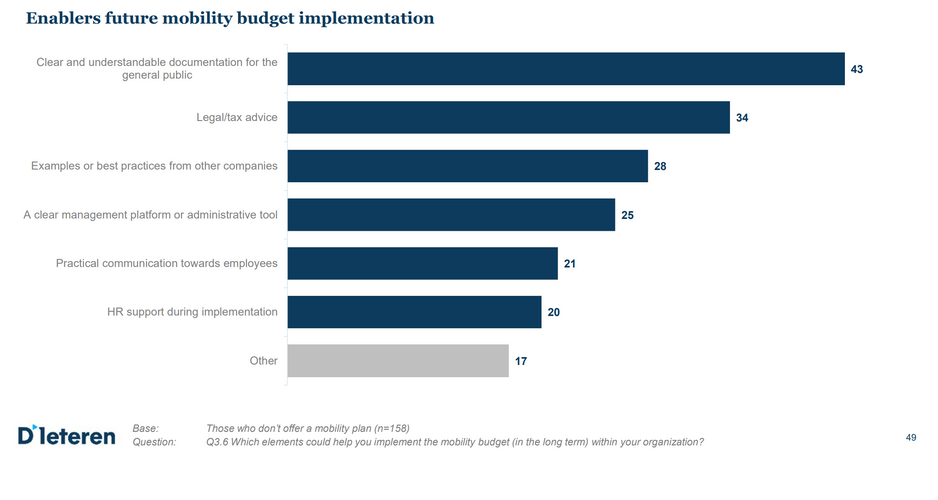 Enablers future mobility budget implementation

Clear and understandable documentation for the general public 43

Legal/tax advice 34

Examples or best practices from other companies 28

A clear management platform or administrative tool 25

Practical communication towards employees 21

HR support during implementation 20

Other 17

D'Ieteren

Base: Those who don't offer a mobility plan (n=158)
Question: Q3.6 Which elements could help you implement the mobility budget (in the long term) within your organization?

49